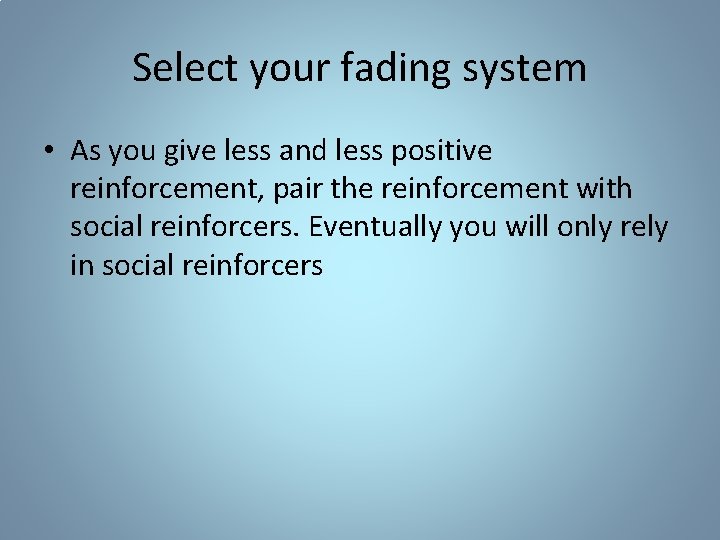 Select your fading system

• As you give less and less positive reinforcement, pair the reinforcement with social reinforcers. Eventually you will only rely in social reinforcers